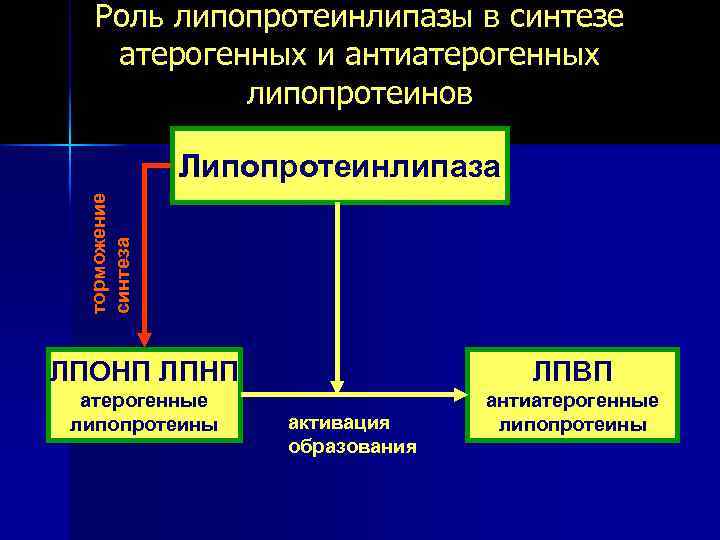 Роль липопротеинлипазы в синтезе атерогенных и антиатерогенных липопротеинов

Липопротеинлипаза

торможение синтеза

ЛПОНП ЛПНП
атерогенные липопротеины

активация образования

ЛПВП
антиатерогенные липопротеины